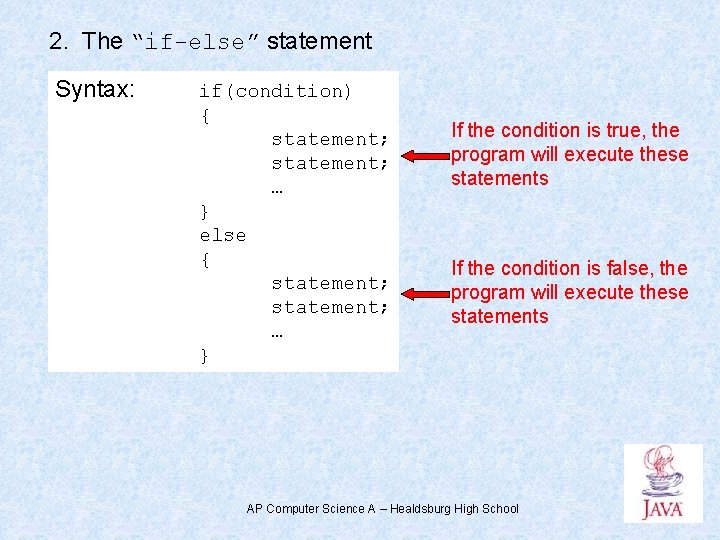 2. The “if-else” statement

Syntax:
if(condition)
{
statement;
statement;
…
}
else
{
statement;
statement;
…
}

If the condition is true, the program will execute these statements

If the condition is false, the program will execute these statements

AP Computer Science A – Healdsburg High School

JAVA